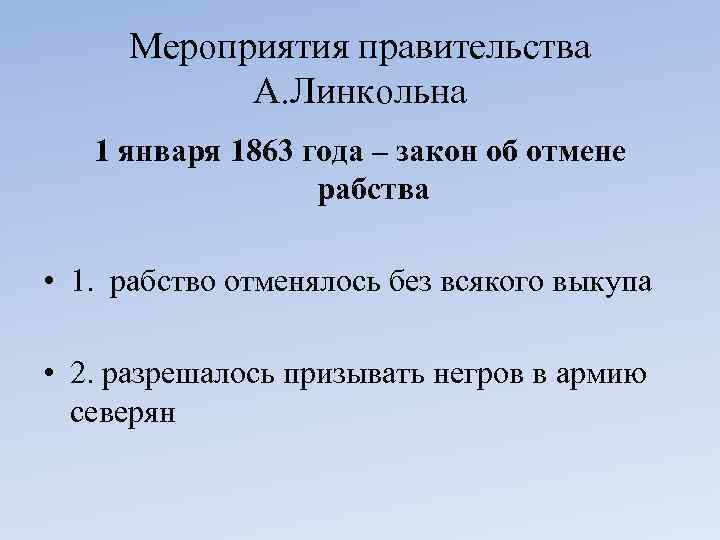 Мероприятия правительства А.Линкольна

1 января 1863 года – закон об отмене рабства

• 1. рабство отменялось без всякого выкупа

• 2. разрешалось призывать негров в армию северян